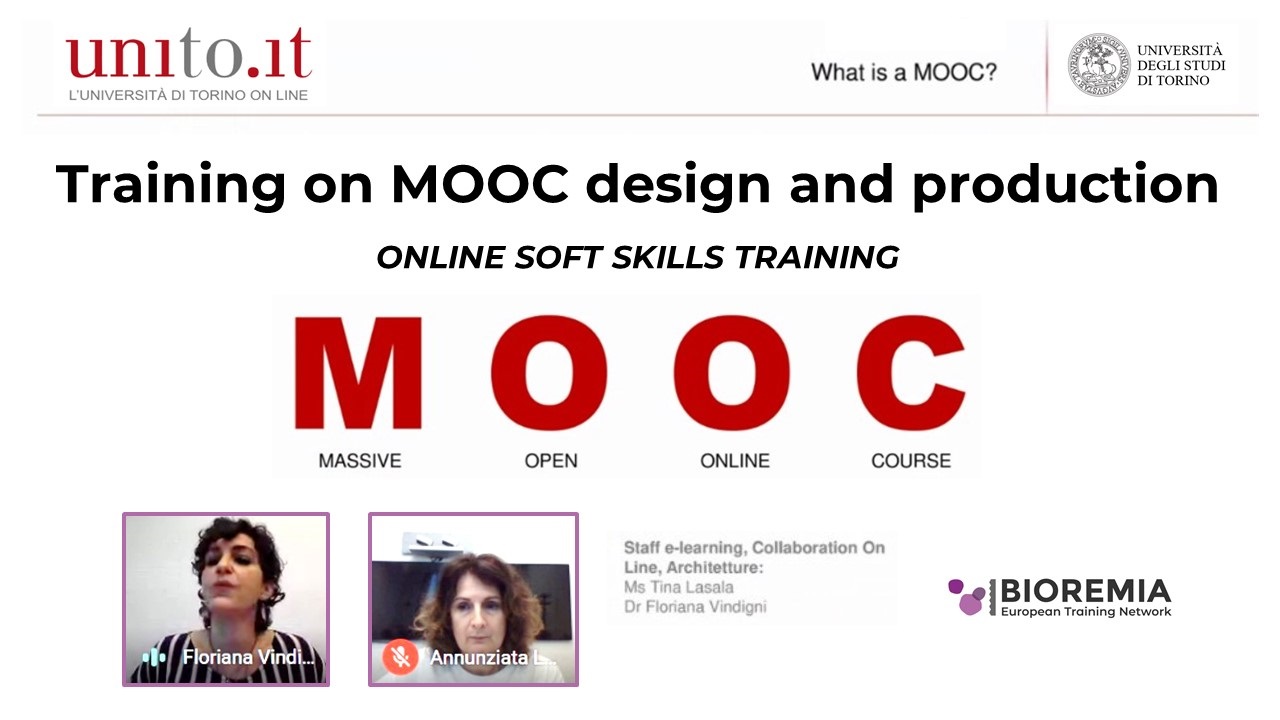 unito.it
L'UNIVERSITÀ DI TORINO ON LINE

What is a MOOC?

UNIVERSITÀ DEGLI STUDI DI TORINO

Training on MOOC design and production

ONLINE SOFT SKILLS TRAINING

M O O C
MASSIVE OPEN ONLINE COURSE

Floriana Vindi...

Annunziata L...

Staff e-learning, Collaboration On Line, Architetture:
Ms Tina Lasala
Dr Floriana Vindigni

BIOREMIA
European Training Network